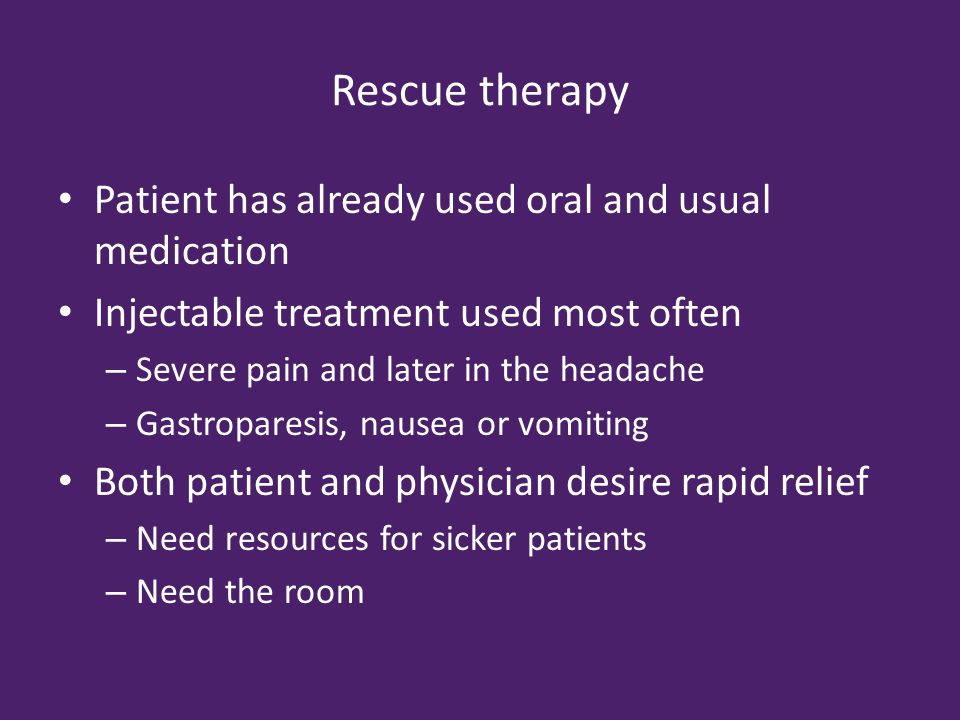 Rescue therapy

• Patient has already used oral and usual medication
• Injectable treatment used most often
  – Severe pain and later in the headache
  – Gastroparesis, nausea or vomiting
• Both patient and physician desire rapid relief
  – Need resources for sicker patients
  – Need the room